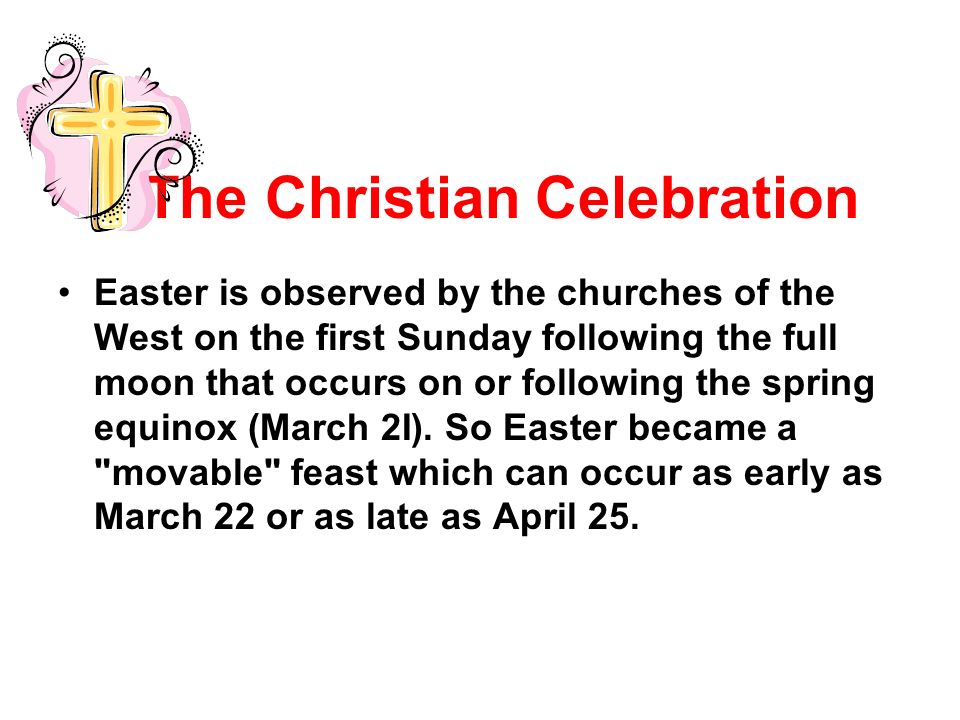 The Christian Celebration

• Easter is observed by the churches of the West on the first Sunday following the full moon that occurs on or following the spring equinox (March 2l). So Easter became a "movable" feast which can occur as early as March 22 or as late as April 25.